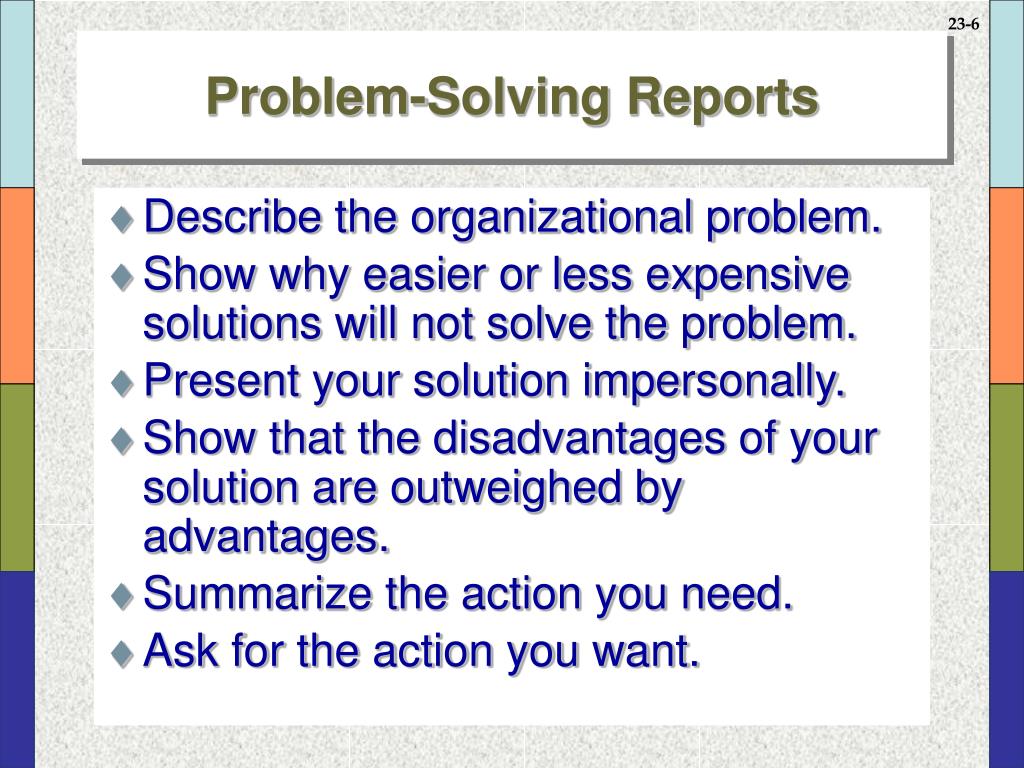 23-6

Problem-Solving Reports

♦ Describe the organizational problem.
♦ Show why easier or less expensive solutions will not solve the problem.
♦ Present your solution impersonally.
♦ Show that the disadvantages of your solution are outweighed by advantages.
♦ Summarize the action you need.
♦ Ask for the action you want.